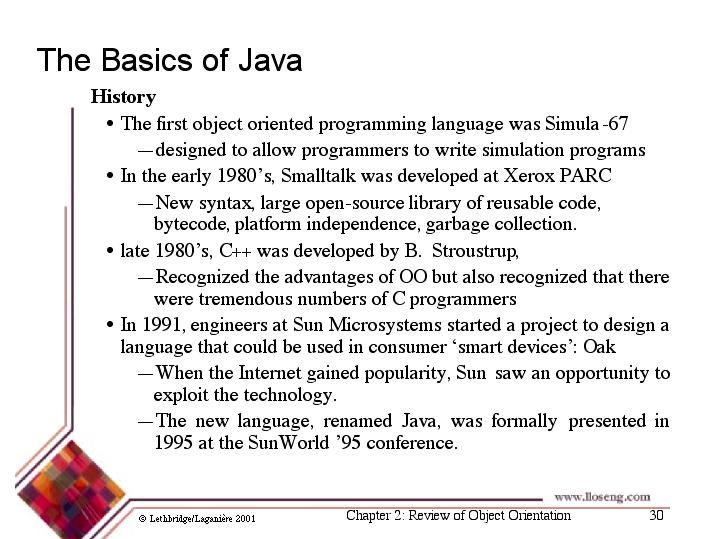 The Basics of Java

History

• The first object oriented programming language was Simula-67

—designed to allow programmers to write simulation programs

• In the early 1980's, Smalltalk was developed at Xerox PARC

—New syntax, large open-source library of reusable code, bytecode, platform independence, garbage collection.

• late 1980's, C++ was developed by B. Stroustrup,

—Recognized the advantages of OO but also recognized that there were tremendous numbers of C programmers

• In 1991, engineers at Sun Microsystems started a project to design a language that could be used in consumer 'smart devices': Oak

—When the Internet gained popularity, Sun saw an opportunity to exploit the technology.

—The new language, renamed Java, was formally presented in 1995 at the SunWorld '95 conference.

www.lloseng.com

© Lethbridge/Laganière 2001

Chapter 2: Review of Object Orientation

30